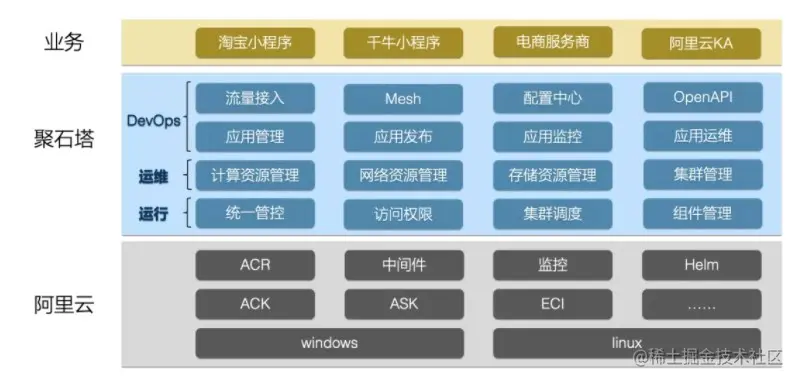 业务

淘宝小程序

千牛小程序

电商服务商

阿里云KA

聚石塔

DevOps

流量接入

Mesh

配置中心

OpenAPI

应用管理

应用发布

应用监控

应用运维

运维

计算资源管理

网络资源管理

存储资源管理

集群管理

运行

统一管控

访问权限

集群调度

组件管理

阿里云

ACR

中间件

监控

Helm

ACK

ASK

ECI

……

windows

linux

@稀土掘金技术社区